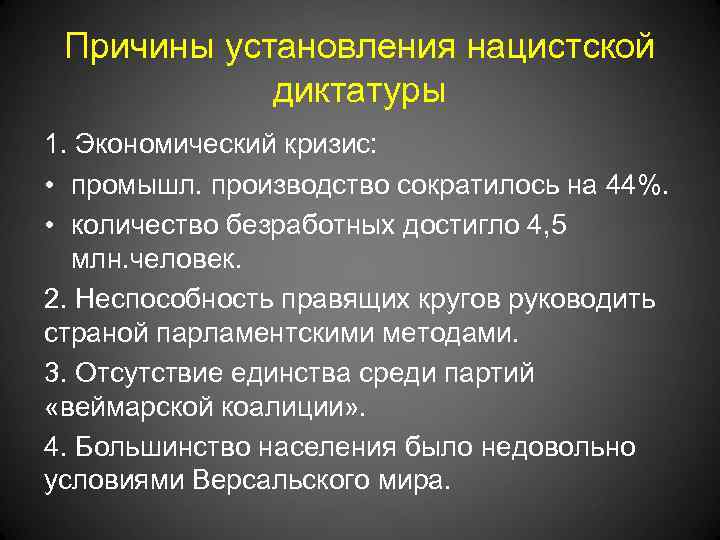 Причины установления нацистской диктатуры

1. Экономический кризис:

• промышл. производство сократилось на 44%.

• количество безработных достигло 4,5 млн.человек.

2. Неспособность правящих кругов руководить страной парламентскими методами.

3. Отсутствие единства среди партий «веймарской коалиции».

4. Большинство населения было недовольно условиями Версальского мира.